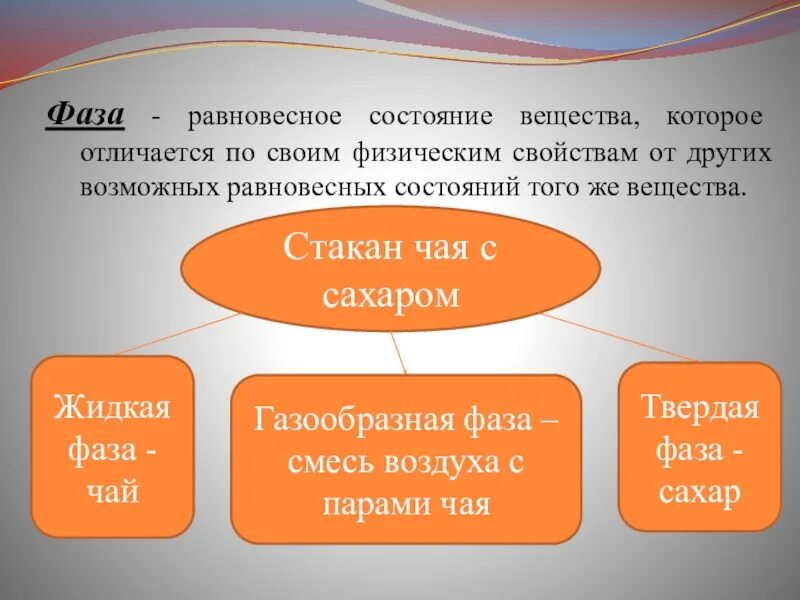 Фаза - равновесное состояние вещества, которое отличается по своим физическим свойствам от других возможных равновесных состояний того же вещества.

Стакан чая с сахаром

Жидкая фаза - чай

Газообразная фаза – смесь воздуха с парами чая

Твердая фаза - сахар